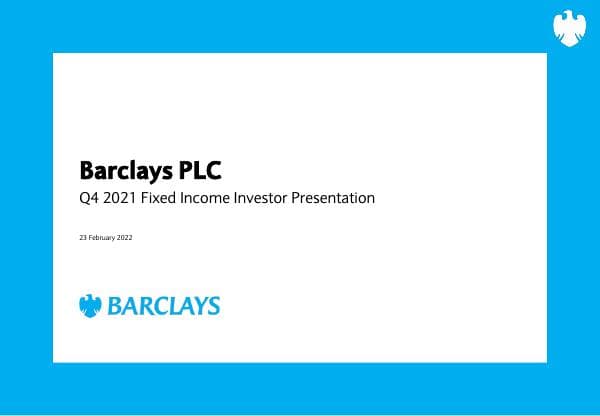 Barclays PLC
Q4 2021 Fixed Income Investor Presentation

23 February 2022

BARCLAYS